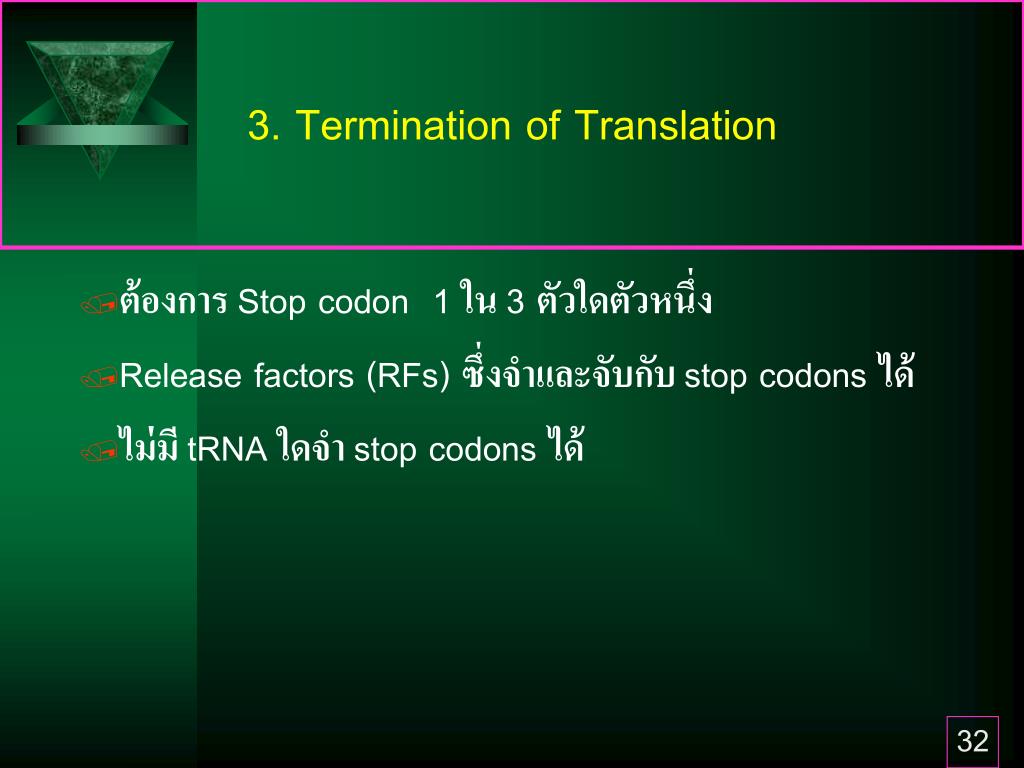 3. Termination of Translation

ต้องการ Stop codon 1 ใน 3 ตัวใดตัวหนึ่ง

Release factors (RFs) ซึ่งจำและจับกับ stop codons ได้

ไม่มี tRNA ใดจำ stop codons ได้

32